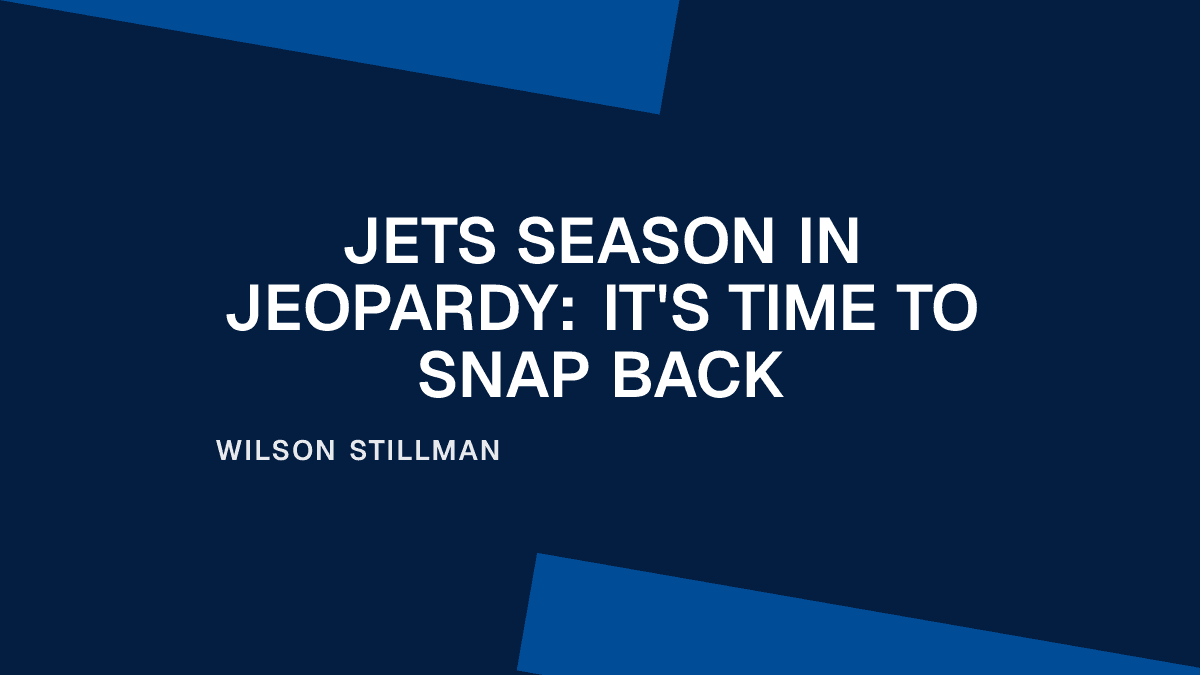 JETS SEASON IN JEOPARDY: IT'S TIME TO SNAP BACK

WILSON STILLMAN